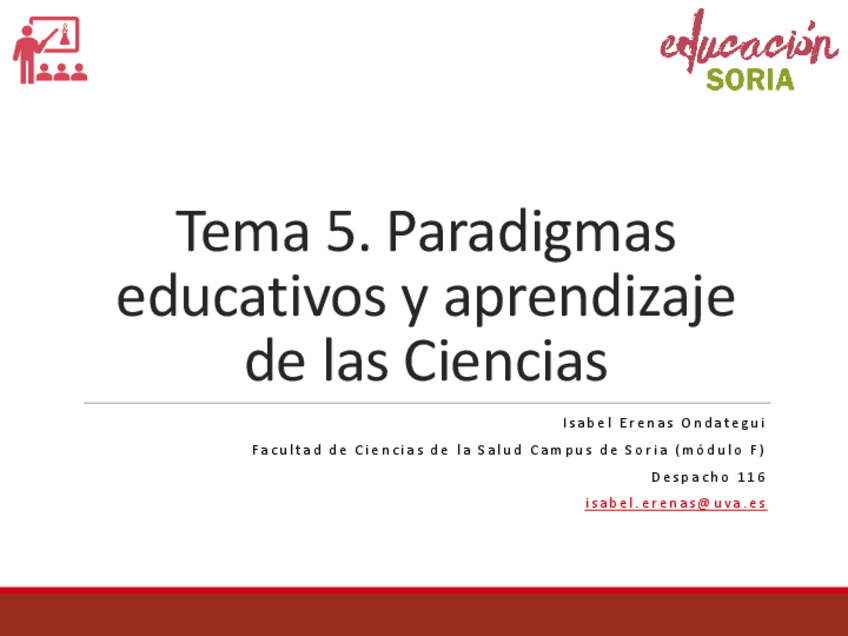 educación
SORIA

Tema 5. Paradigmas educativos y aprendizaje de las Ciencias

Isabel Erenas Ondategui

Facultad de Ciencias de la Salud Campus de Soria (módulo F)

Despacho 116

isabel.erenas@uva.es